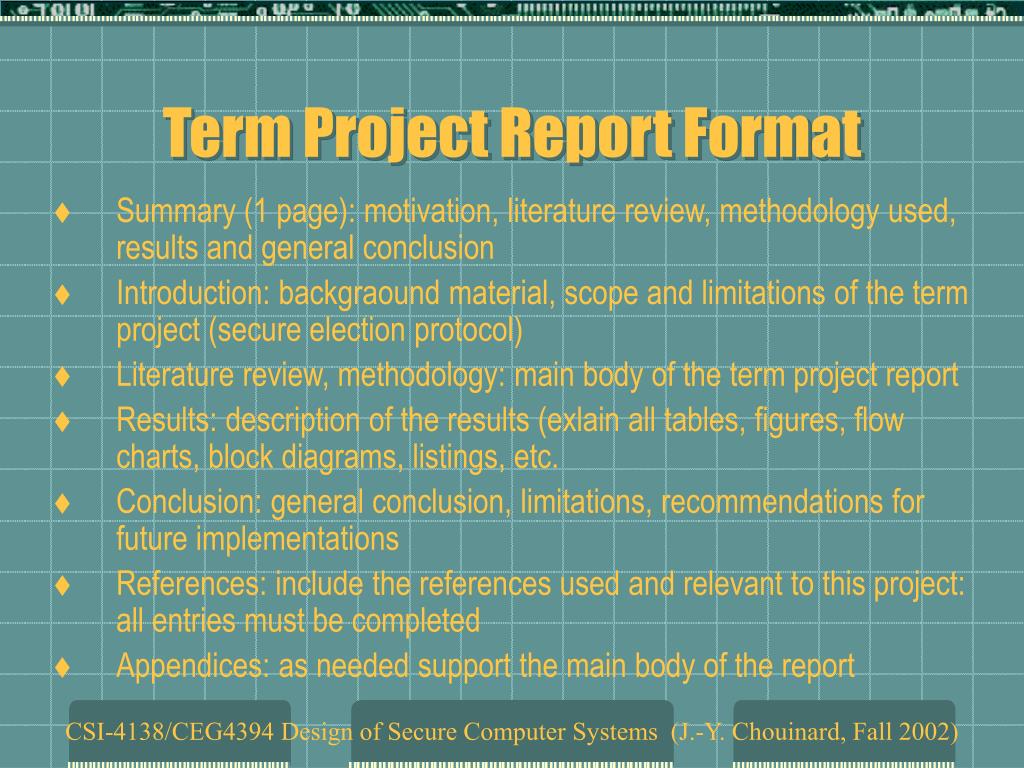 Term Project Report Format

♦ Summary (1 page): motivation, literature review, methodology used, results and general conclusion
♦ Introduction: backgraound material, scope and limitations of the term project (secure election protocol)
♦ Literature review, methodology: main body of the term project report
♦ Results: description of the results (exlain all tables, figures, flow charts, block diagrams, listings, etc.
♦ Conclusion: general conclusion, limitations, recommendations for future implementations
♦ References: include the references used and relevant to this project: all entries must be completed
♦ Appendices: as needed support the main body of the report

CSI-4138/CEG4394 Design of Secure Computer Systems (J.-Y. Chouinard, Fall 2002)